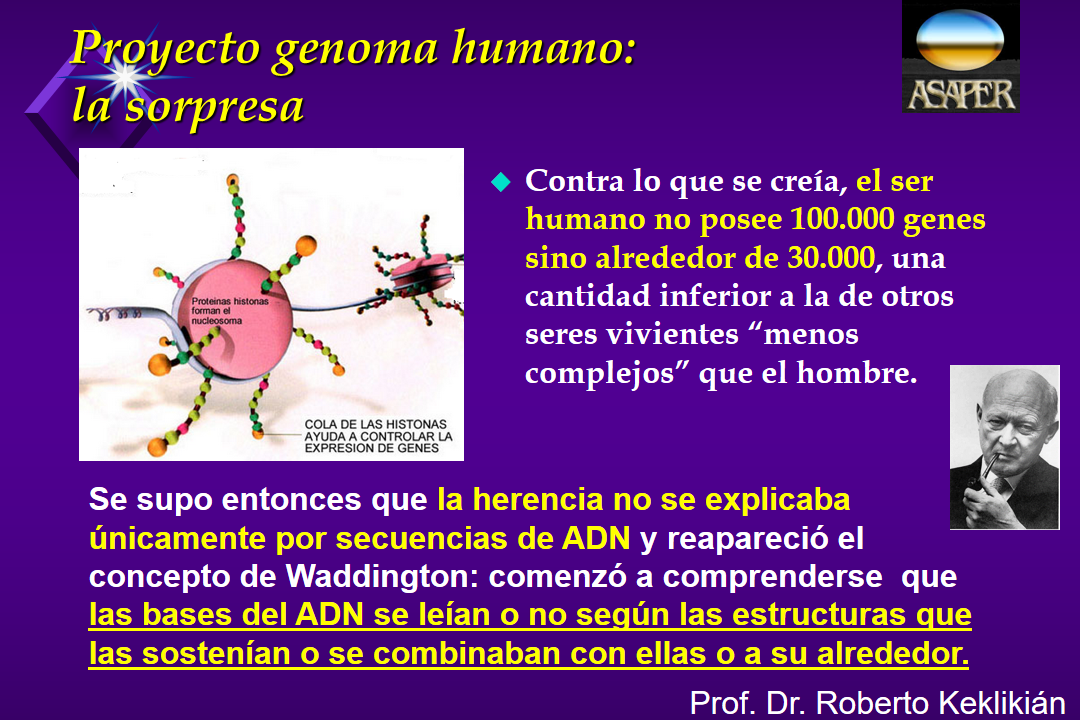 Proyecto genoma humano: la sorpresa

ASAPER

Proteínas histonas forman el nucleosoma

COLA DE LAS HISTONAS AYUDA A CONTROLAR LA EXPRESION DE GENES

Contra lo que se creía, el ser humano no posee 100.000 genes sino alrededor de 30.000, una cantidad inferior a la de otros seres vivientes “menos complejos” que el hombre.

Se supo entonces que la herencia no se explicaba únicamente por secuencias de ADN y reapareció el concepto de Waddington: comenzó a comprenderse que las bases del ADN se leían o no según las estructuras que las sostenían o se combinaban con ellas o a su alrededor.

Prof. Dr. Roberto Keklikián